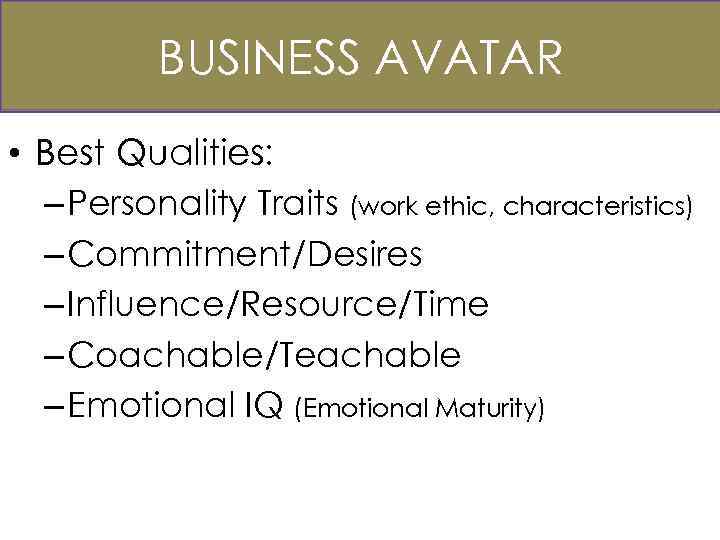 BUSINESS AVATAR

• Best Qualities:
– Personality Traits (work ethic, characteristics)
– Commitment/Desires
– Influence/Resource/Time
– Coachable/Teachable
– Emotional IQ (Emotional Maturity)